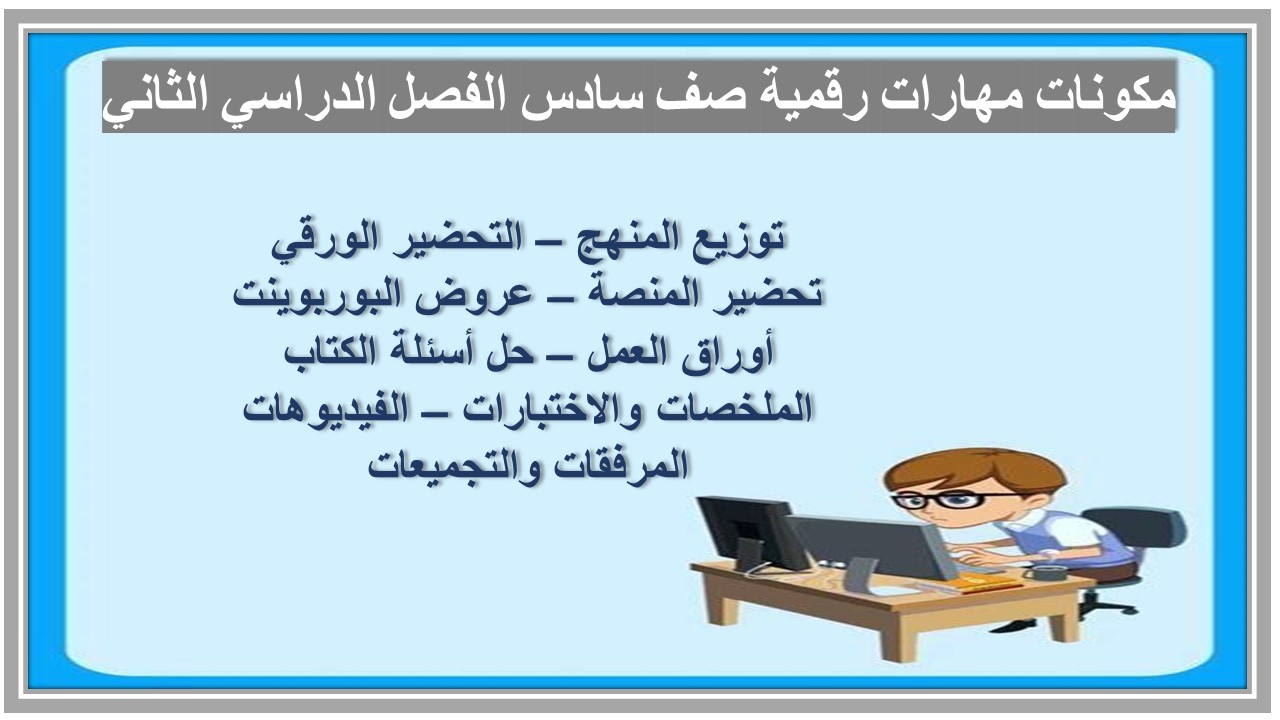 مكونات مهارات رقمية صف سادس الفصل الدراسي الثاني

توزيع المنهج – التحضير الورقي
تحضير المنصة – عروض البوربوينت
أوراق العمل – حل أسئلة الكتاب
الملخصات والاختبارات – الفيديوهات
المرفقات والتجميعات